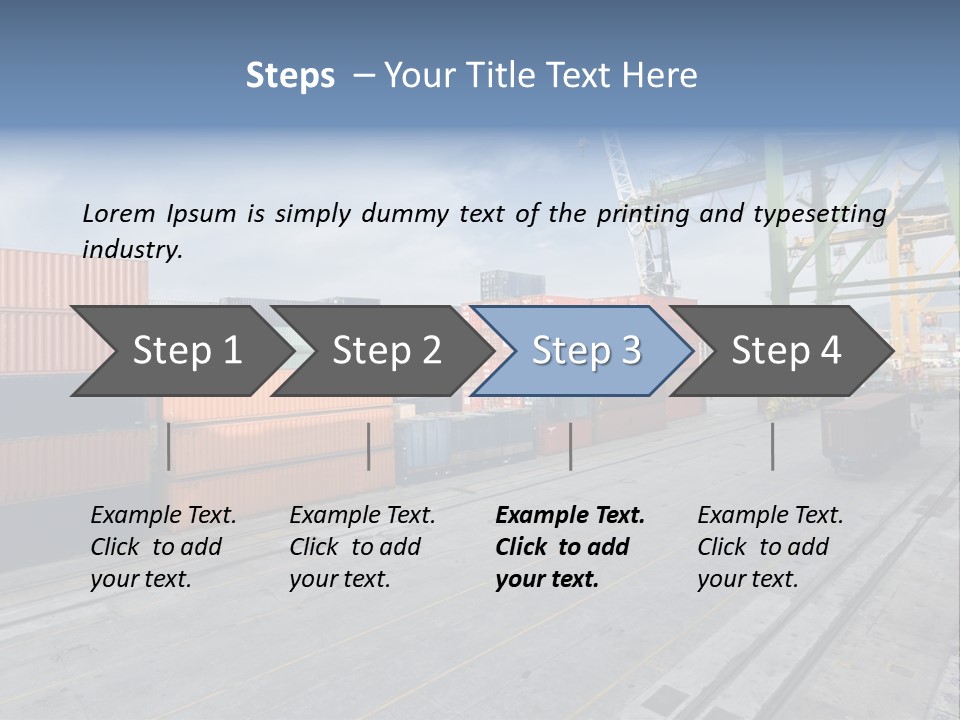 Steps – Your Title Text Here

Lorem Ipsum is simply dummy text of the printing and typesetting industry.

Step 1
Step 2
Step 3
Step 4

Example Text. Click to add your text.

Example Text. Click to add your text.

Example Text. Click to add your text.

Example Text. Click to add your text.